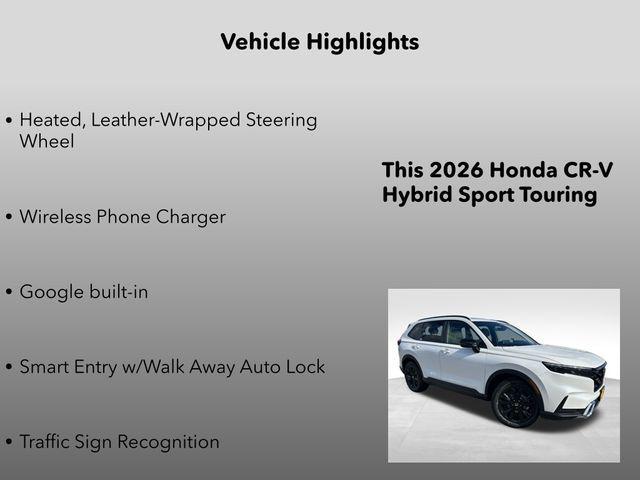 Vehicle Highlights

• Heated, Leather-Wrapped Steering Wheel

• Wireless Phone Charger

• Google built-in

• Smart Entry w/Walk Away Auto Lock

• Traffic Sign Recognition

This 2026 Honda CR-V Hybrid Sport Touring